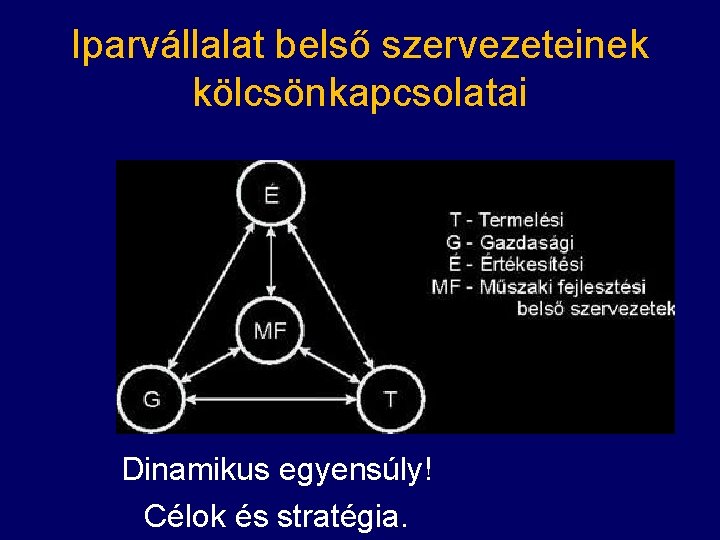 Iparvállalat belső szervezeteinek kölcsönkapcsolatai

É

MF

G

T

T - Termelési
G - Gazdasági
É - Értékesítési
MF - Műszaki fejlesztési
belső szervezetek

Dinamikus egyensúly!
Célok és stratégia.